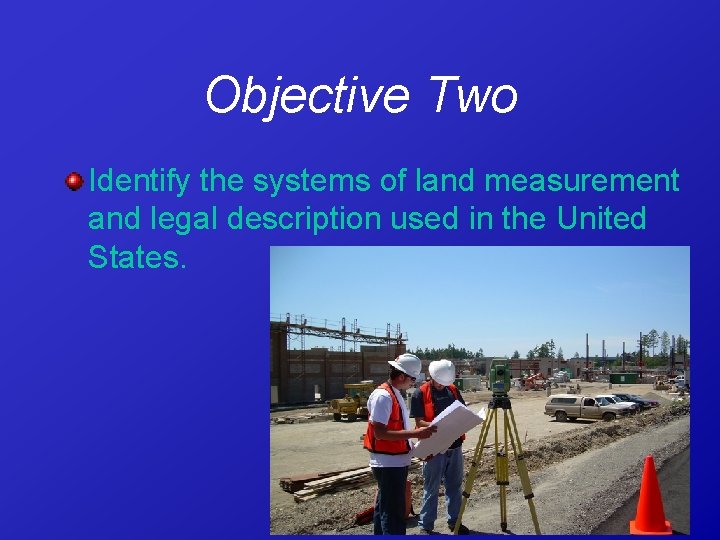 Objective Two

Identify the systems of land measurement and legal description used in the United States.